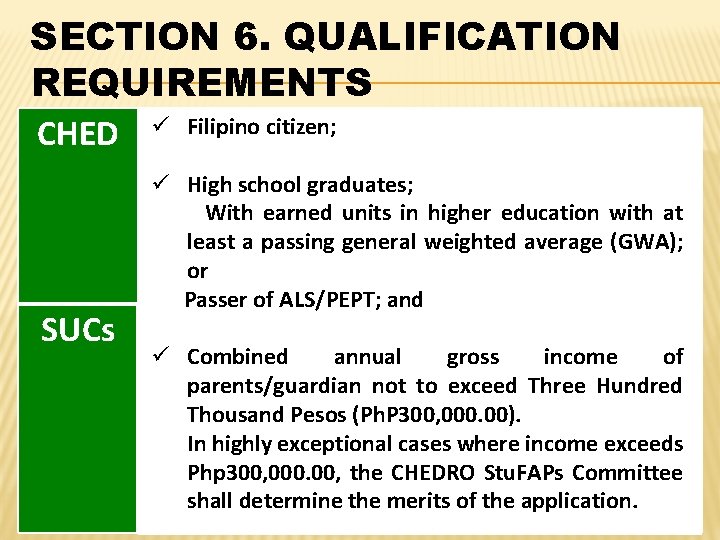 SECTION 6. QUALIFICATION REQUIREMENTS

CHED

SUCs

✓ Filipino citizen;

✓ High school graduates;
With earned units in higher education with at least a passing general weighted average (GWA); or
Passer of ALS/PEPT; and

✓ Combined annual gross income of parents/guardian not to exceed Three Hundred Thousand Pesos (PhP300,000.00).
In highly exceptional cases where income exceeds Php300,000.00, the CHEDRO StuFAPs Committee shall determine the merits of the application.